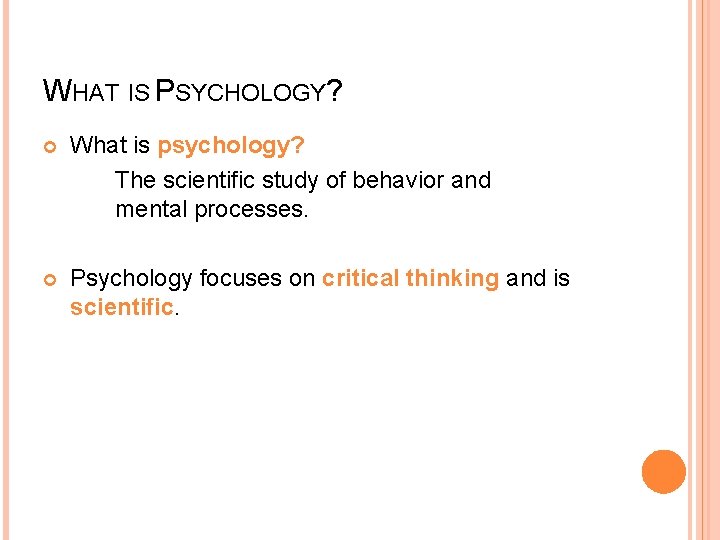 WHAT IS PSYCHOLOGY?

What is psychology?

The scientific study of behavior and mental processes.

Psychology focuses on critical thinking and is scientific.